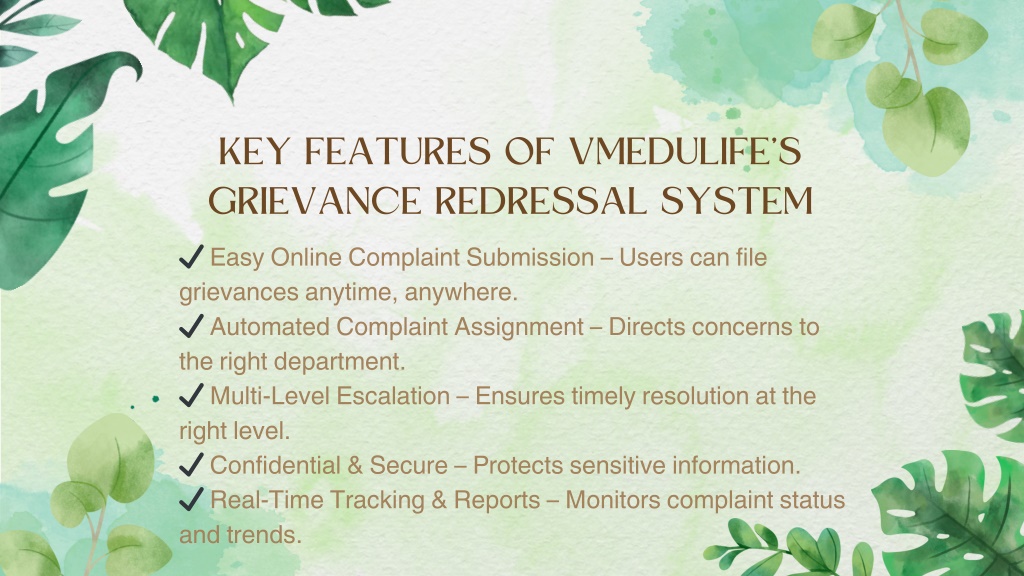 KEY FEATURES OF VMEDULIFE'S GRIEVANCE REDRESSAL SYSTEM

✔ Easy Online Complaint Submission – Users can file grievances anytime, anywhere.
✔ Automated Complaint Assignment – Directs concerns to the right department.
✔ Multi-Level Escalation – Ensures timely resolution at the right level.
✔ Confidential & Secure – Protects sensitive information.
✔ Real-Time Tracking & Reports – Monitors complaint status and trends.